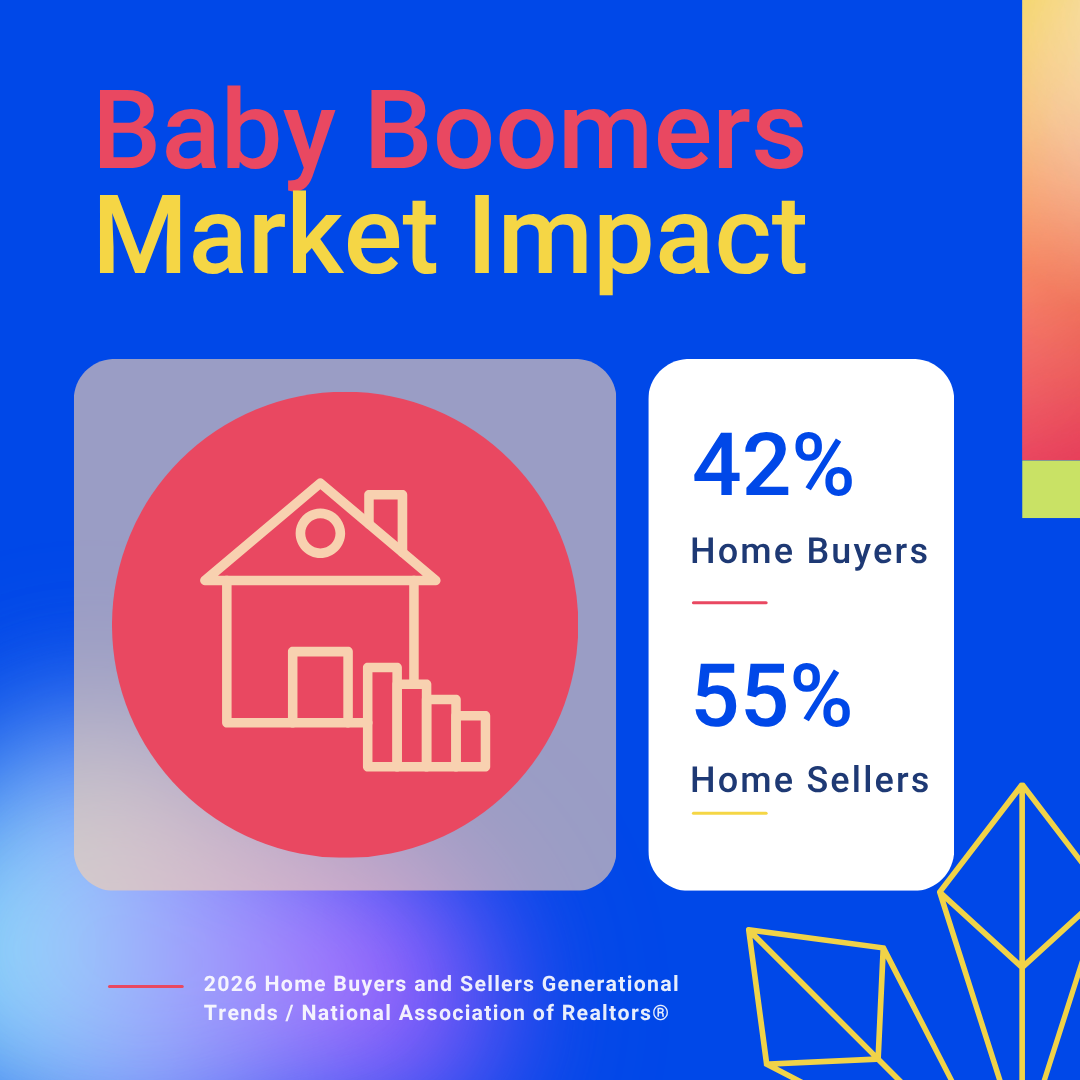 Baby Boomers
Market Impact

42%
Home Buyers

55%
Home Sellers

2026 Home Buyers and Sellers Generational Trends / National Association of Realtors®